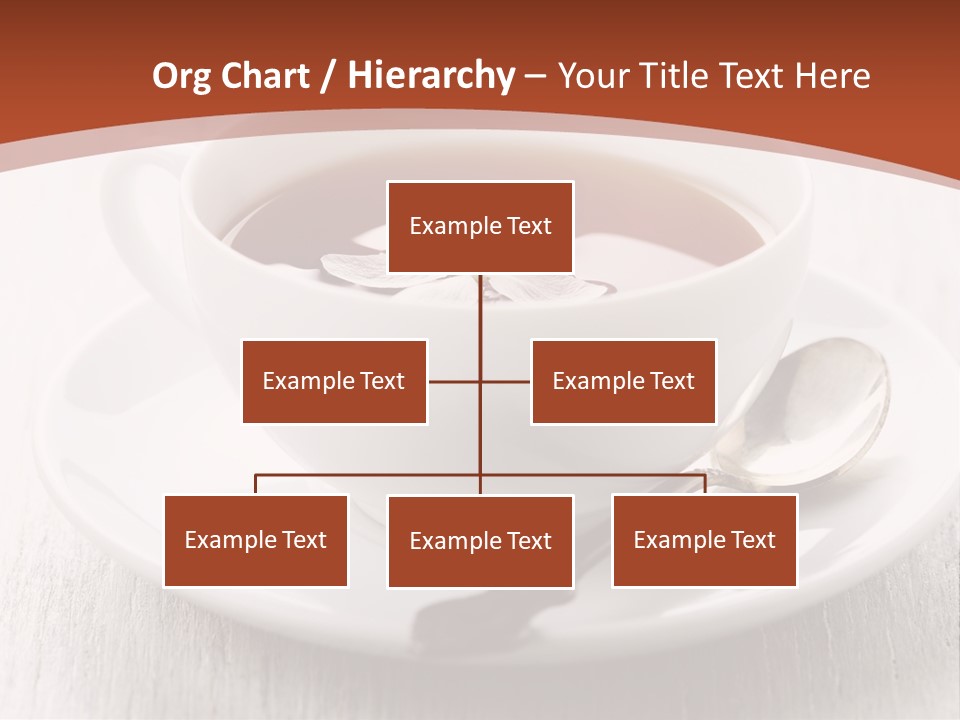 Org Chart / Hierarchy – Your Title Text Here

Example Text

Example Text

Example Text

Example Text

Example Text

Example Text